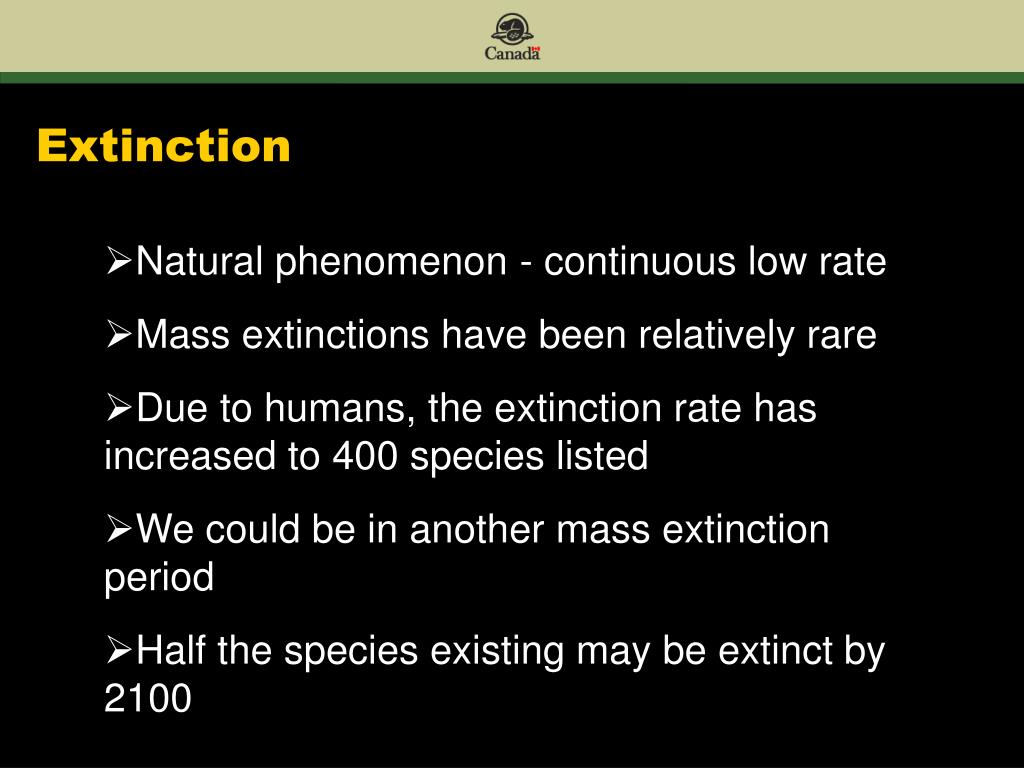 Canada

Extinction

➢Natural phenomenon - continuous low rate

➢Mass extinctions have been relatively rare

➢Due to humans, the extinction rate has increased to 400 species listed

➢We could be in another mass extinction period

➢Half the species existing may be extinct by 2100